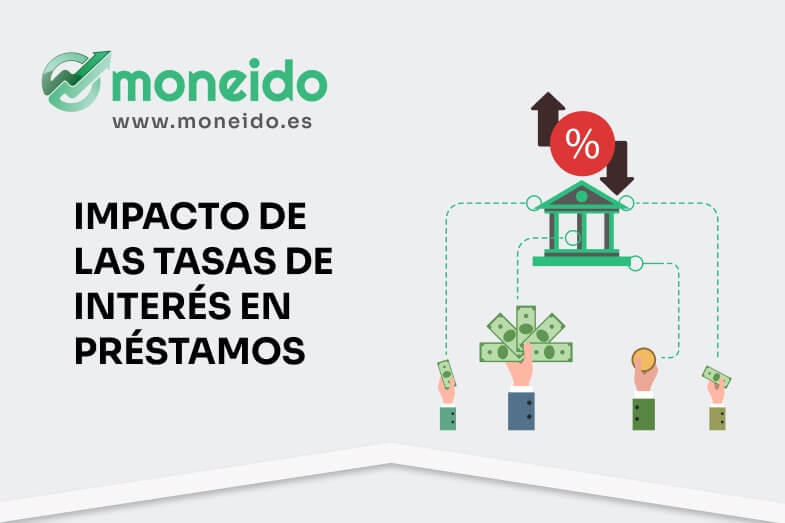 moneido
www.moneido.es

IMPACTO DE LAS TASAS DE INTERÉS EN PRÉSTAMOS

%